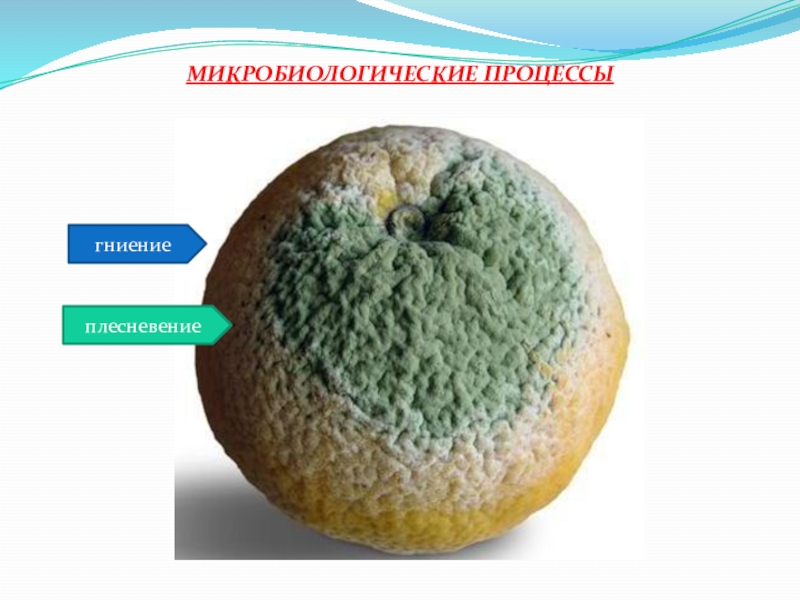 МИКРОБИОЛОГИЧЕСКИЕ ПРОЦЕССЫ

гниение

плесневение